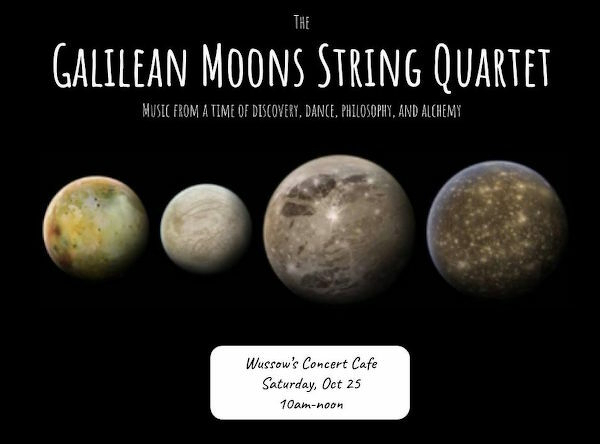 The

Galilean Moons String Quartet

Music from a time of discovery, dance, philosophy, and alchemy

Wussow's Concert Cafe
Saturday, Oct 25
10am-noon